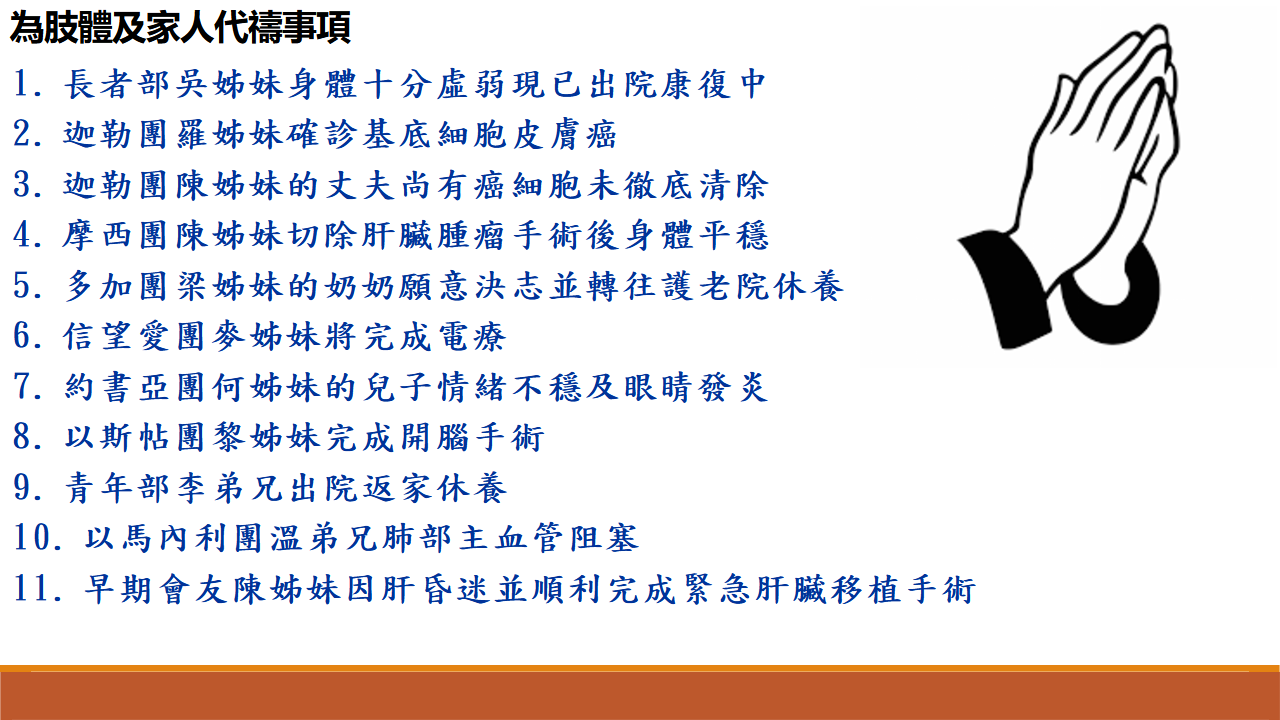 為肢體及家人代禱事項

1. 長者部吳姊妹身體十分虛弱現已出院康復中
2. 迦勒團羅姊妹確診基底細胞皮膚癌
3. 迦勒團陳姊妹的丈夫尚有癌細胞未徹底清除
4. 摩西團陳姊妹切除肝臟腫瘤手術後身體平穩
5. 多加團梁姊妹的奶奶願意決志並轉往護老院休養
6. 信望愛團麥姊妹將完成電療
7. 約書亞團何姊妹的兒子情緒不穩及眼睛發炎
8. 以斯帖團黎姊妹完成開腦手術
9. 青年部李弟兄出院返家休養
10. 以馬內利團溫弟兄肺部主血管阻塞
11. 早期會友陳姊妹因肝昏迷並順利完成緊急肝臟移植手術